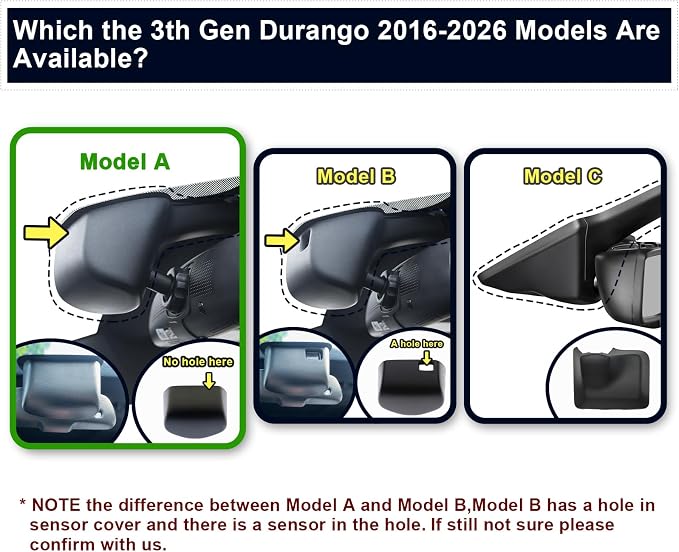 Which the 3th Gen Durango 2016-2026 Models Are Available?

Model A

No hole here

Model B

A hole here

Model C

* NOTE the difference between Model A and Model B,Model B has a hole in sensor cover and there is a sensor in the hole. If still not sure please confirm with us.